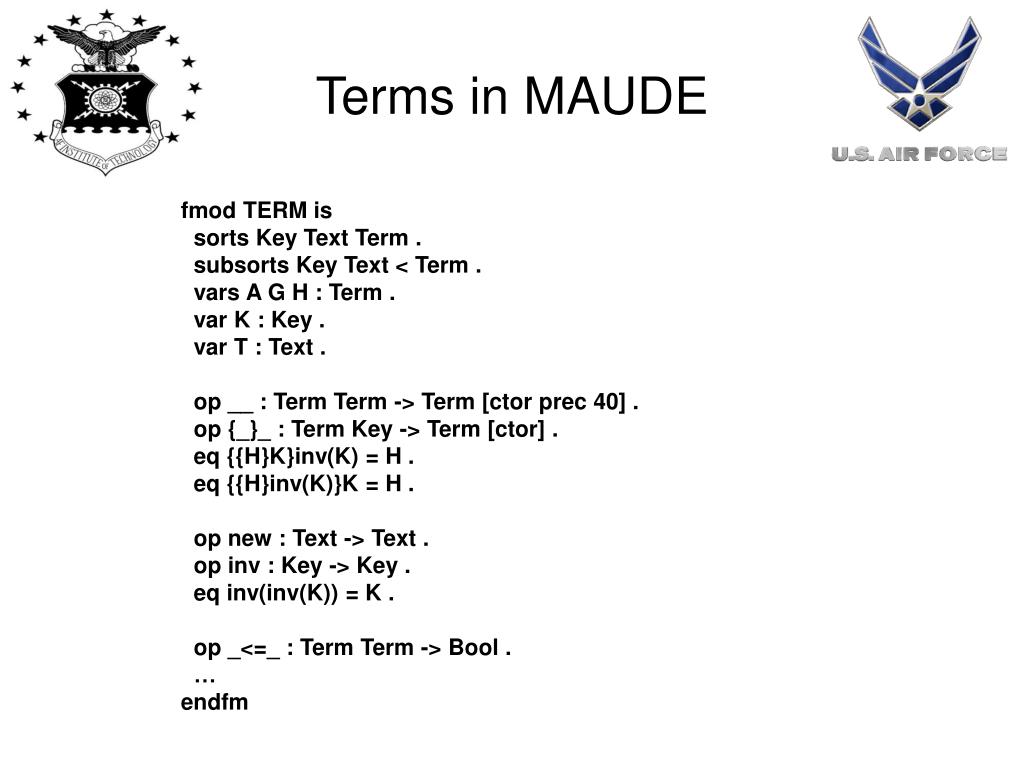 INSTITUTE OF TECHNOLOGY

Terms in MAUDE

U.S. AIR FORCE

fmod TERM is
  sorts Key Text Term .
  subsorts Key Text < Term .
  vars A G H : Term .
  var K : Key .
  var T : Text .

  op __ : Term Term -> Term [ctor prec 40] .
  op {_}_ : Term Key -> Term [ctor] .
  eq {{H}K}inv(K) = H .
  eq {{H}inv(K)}K = H .

  op new : Text -> Text .
  op inv : Key -> Key .
  eq inv(inv(K)) = K .

  op _<=_ : Term Term -> Bool .
  …
endfm